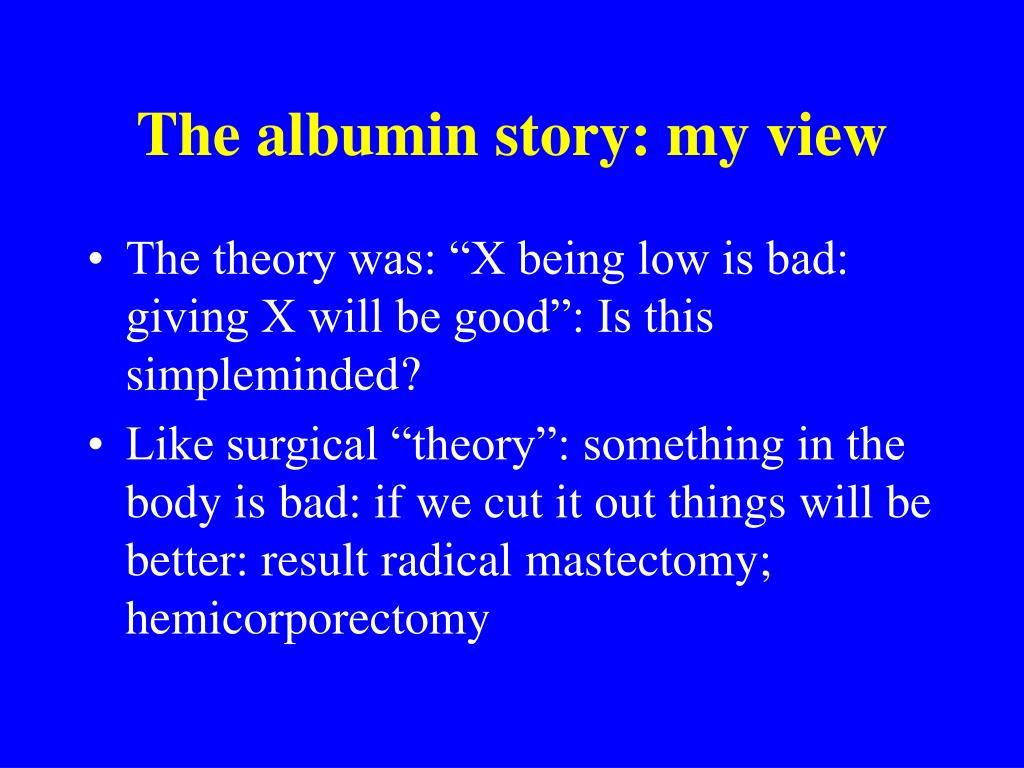 The albumin story: my view

• The theory was: “X being low is bad: giving X will be good”: Is this simpleminded?
• Like surgical “theory”: something in the body is bad: if we cut it out things will be better: result radical mastectomy; hemicorporectomy